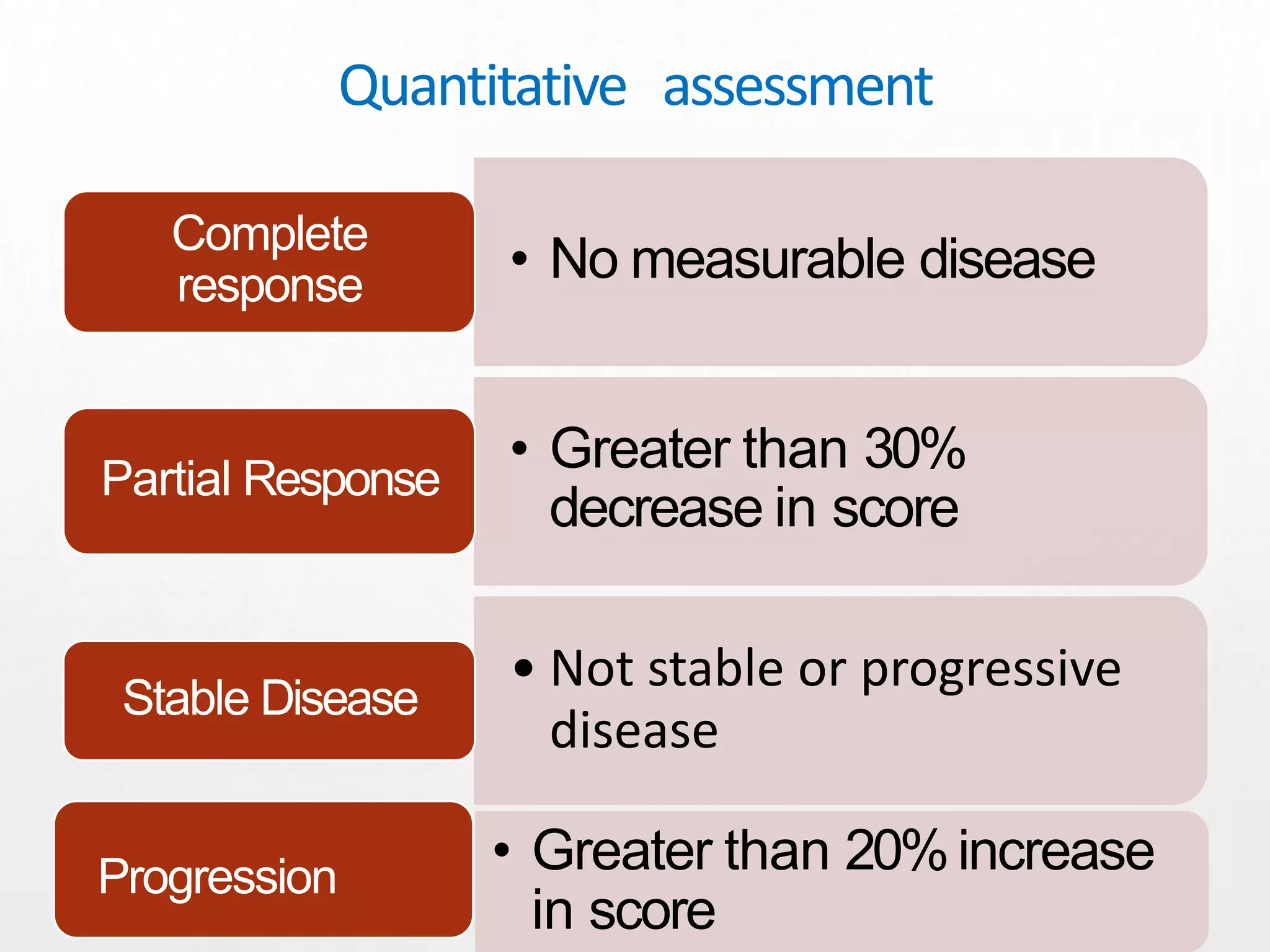 Quantitative assessment

Complete response

• No measurable disease

Partial Response

• Greater than 30% decrease in score

Stable Disease

• Not stable or progressive disease

Progression

• Greater than 20% increase in score